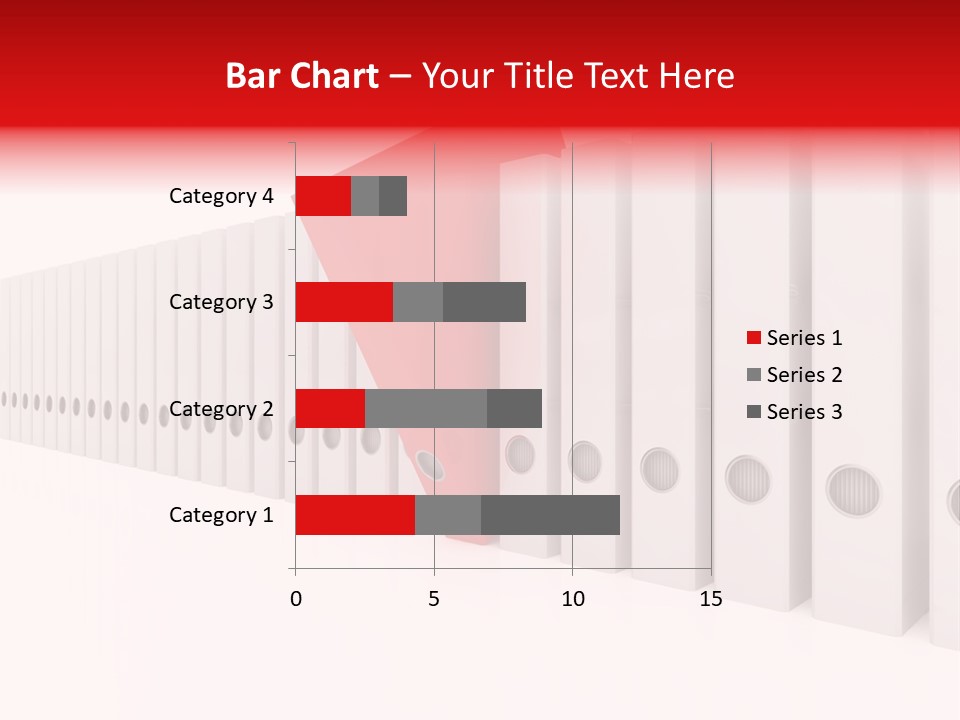 Bar Chart – Your Title Text Here

Category 4
Category 3
Category 2
Category 1

0
5
10
15

Series 1
Series 2
Series 3